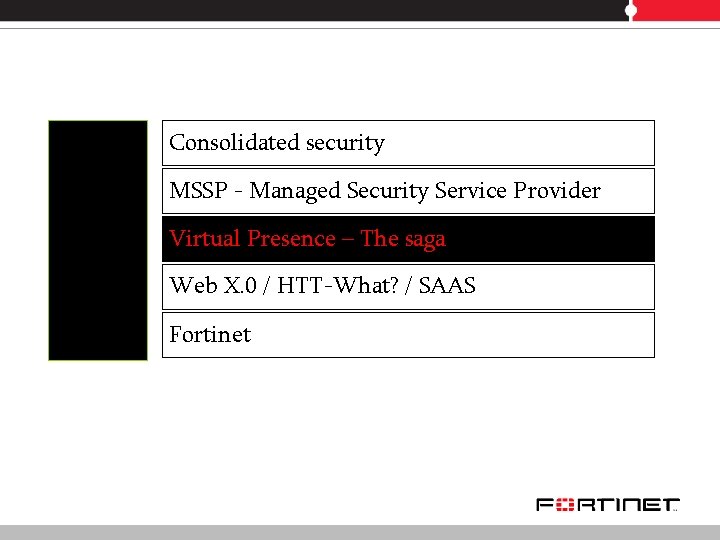 Consolidated security

MSSP - Managed Security Service Provider

Virtual Presence – The saga

Web X.0 / HTT-What? / SAAS

Fortinet

FORTINET